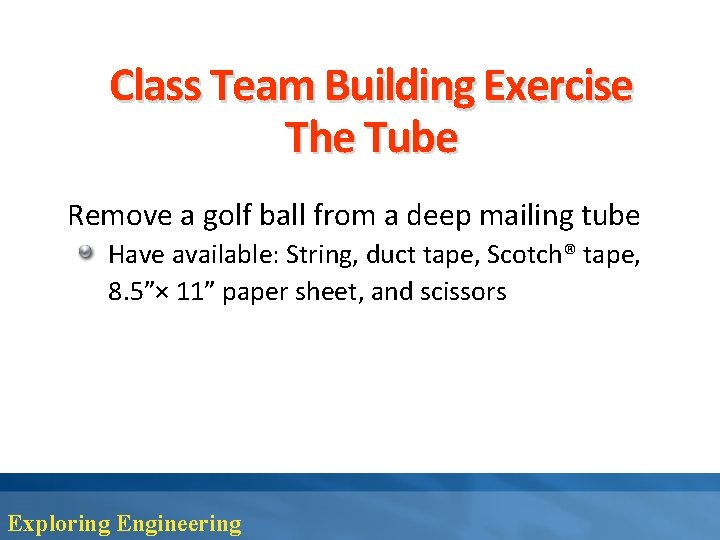 Class Team Building Exercise
The Tube

Remove a golf ball from a deep mailing tube

Have available: String, duct tape, Scotch® tape, 8.5”× 11” paper sheet, and scissors

Exploring Engineering